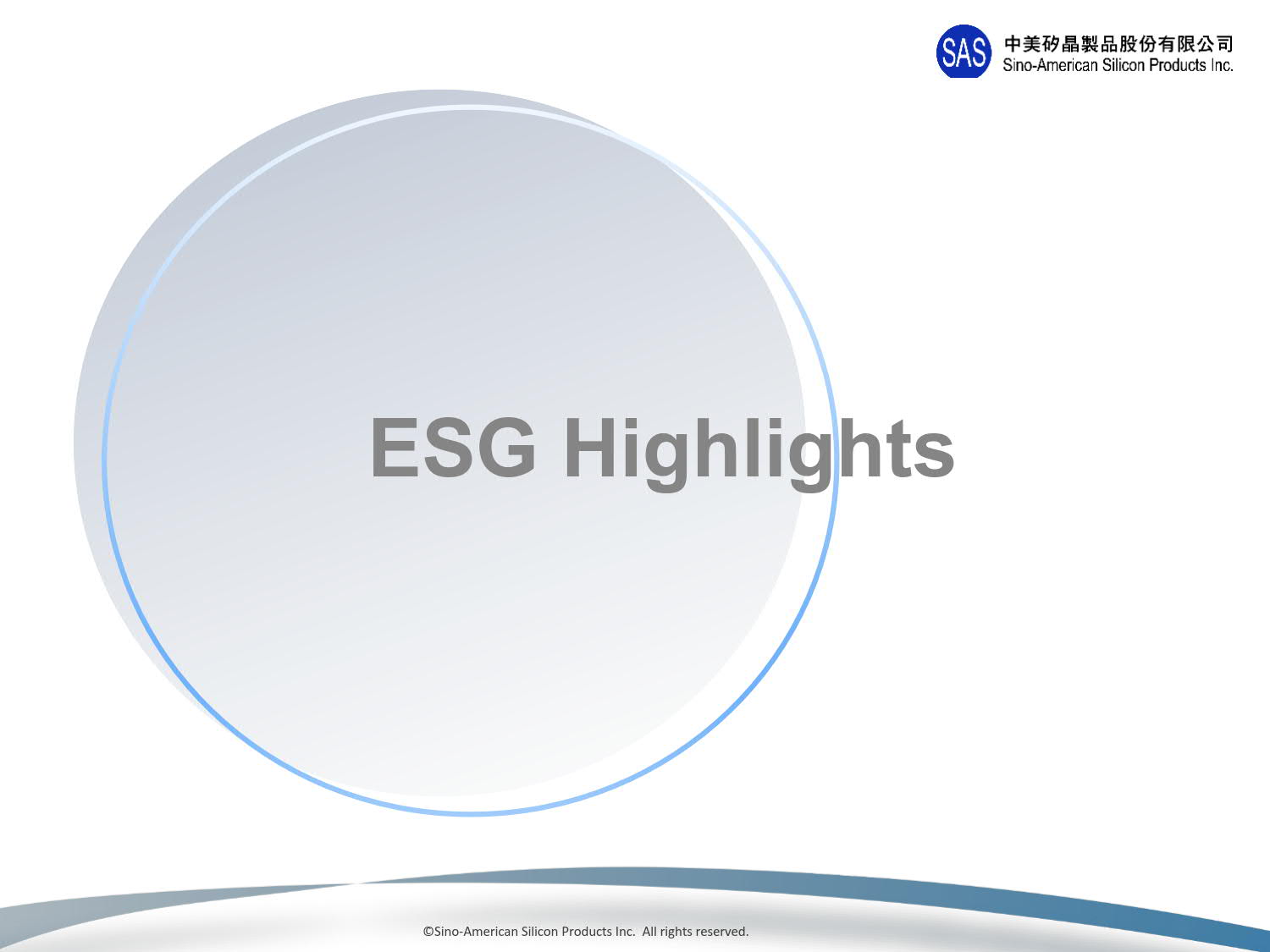 SAS 中美矽晶製品股份有限公司
Sino-American Silicon Products Inc.

ESG Highlights

©Sino-American Silicon Products Inc. All rights reserved.